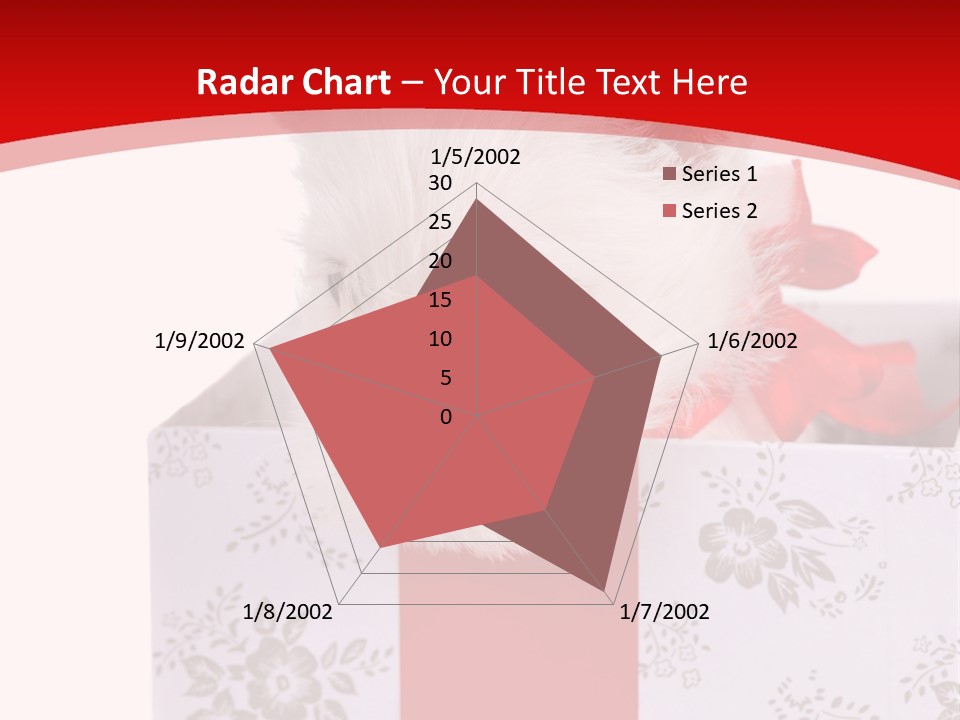 Radar Chart – Your Title Text Here

1/5/2002
30
25
20
15
10
5
0
1/6/2002
1/7/2002
1/8/2002
1/9/2002

Series 1
Series 2